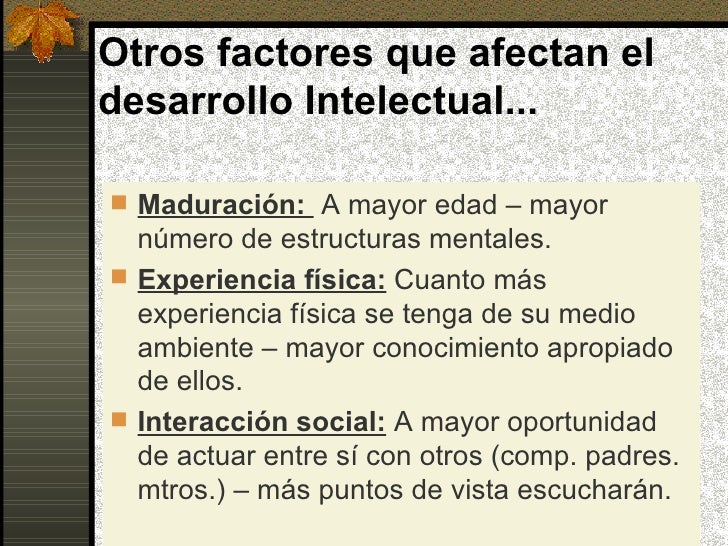 Otros factores que afectan el desarrollo Intelectual...

Maduración: A mayor edad – mayor número de estructuras mentales.

Experiencia física: Cuanto más experiencia física se tenga de su medio ambiente – mayor conocimiento apropiado de ellos.

Interacción social: A mayor oportunidad de actuar entre sí con otros (comp. padres. mtros.) – más puntos de vista escucharán.